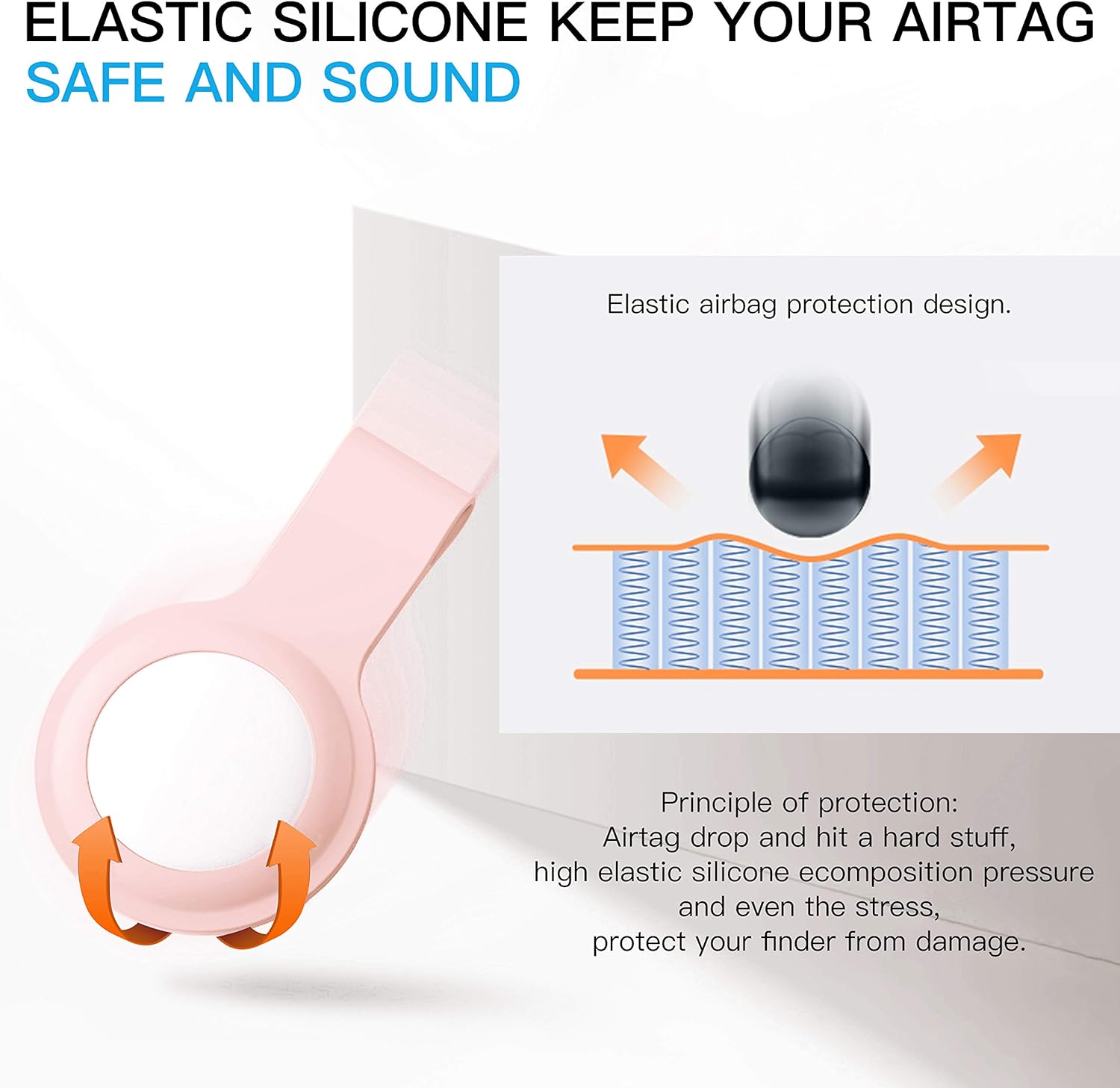 ELASTIC SILICONE KEEP YOUR AIRTAG
SAFE AND SOUND

Elastic airbag protection design.

Principle of protection:
Airtag drop and hit a hard stuff,
high elastic silicone ecomposition pressure
and even the stress,
protect your finder from damage.